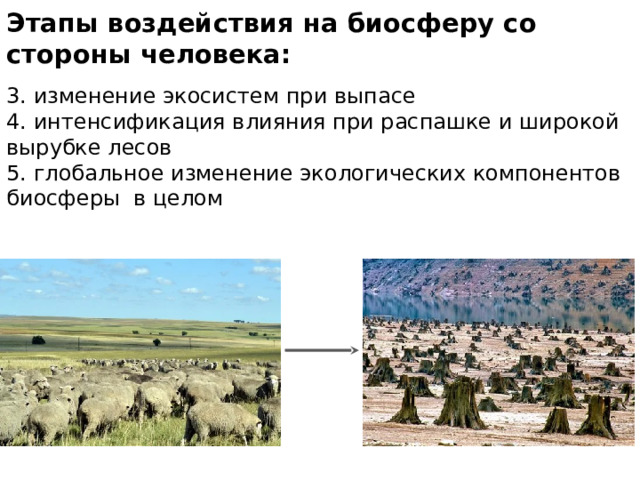 Этапы воздействия на биосферу со стороны человека:

3. изменение экосистем при выпасе
4. интенсификация влияния при распашке и широкой вырубке лесов
5. глобальное изменение экологических компонентов биосферы в целом